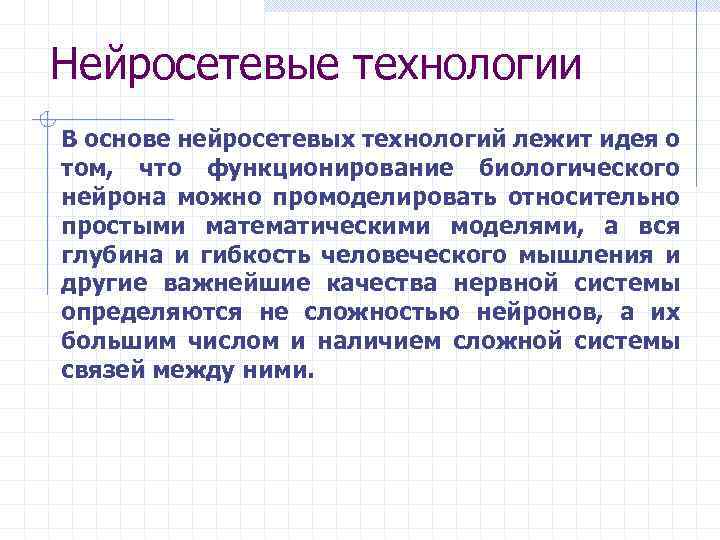 Нейросетевые технологии

В основе нейросетевых технологий лежит идея о том, что функционирование биологического нейрона можно промоделировать относительно простыми математическими моделями, а вся глубина и гибкость человеческого мышления и другие важнейшие качества нервной системы определяются не сложностью нейронов, а их большим числом и наличием сложной системы связей между ними.